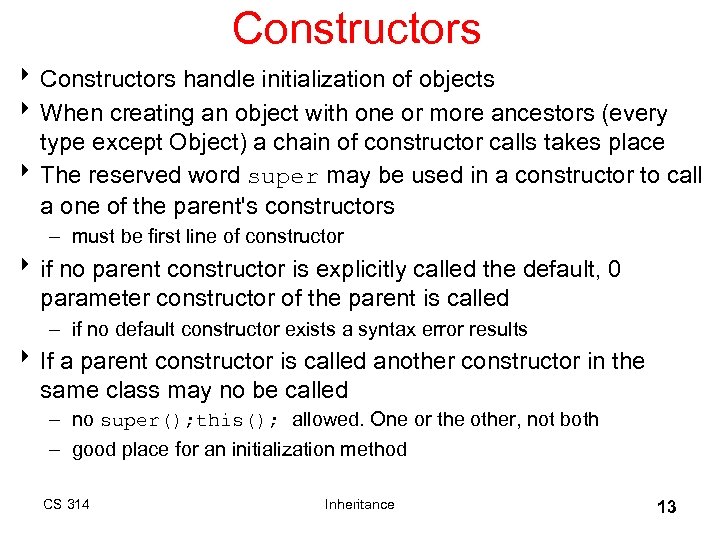 Constructors

‣ Constructors handle initialization of objects

‣ When creating an object with one or more ancestors (every type except Object) a chain of constructor calls takes place

‣ The reserved word super may be used in a constructor to call a one of the parent's constructors
– must be first line of constructor

‣ if no parent constructor is explicitly called the default, 0 parameter constructor of the parent is called
– if no default constructor exists a syntax error results

‣ If a parent constructor is called another constructor in the same class may no be called
– no super();this(); allowed. One or the other, not both
– good place for an initialization method

CS 314

Inheritance

13